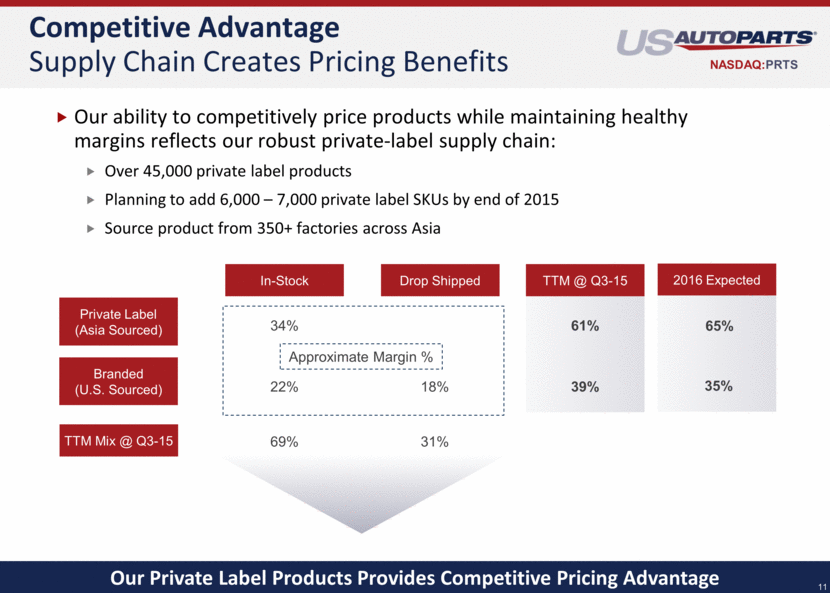 Competitive Advantage
Supply Chain Creates Pricing Benefits

US AUTOPARTS
NASDAQ:PRTS

Our ability to competitively price products while maintaining healthy margins reflects our robust private-label supply chain:

Over 45,000 private label products

Planning to add 6,000 – 7,000 private label SKUs by end of 2015

Source product from 350+ factories across Asia

| | In-Stock | Drop Shipped | TTM @ Q3-15 | 2016 Expected |
|---|---|---|---|---|
| Private Label (Asia Sourced) | 34% | | 61% | 65% |
| Branded (U.S. Sourced) | 22% | 18% | 39% | 35% |
| TTM Mix @ Q3-15 | 69% | 31% | | |

Approximate Margin %

Our Private Label Products Provides Competitive Pricing Advantage

11